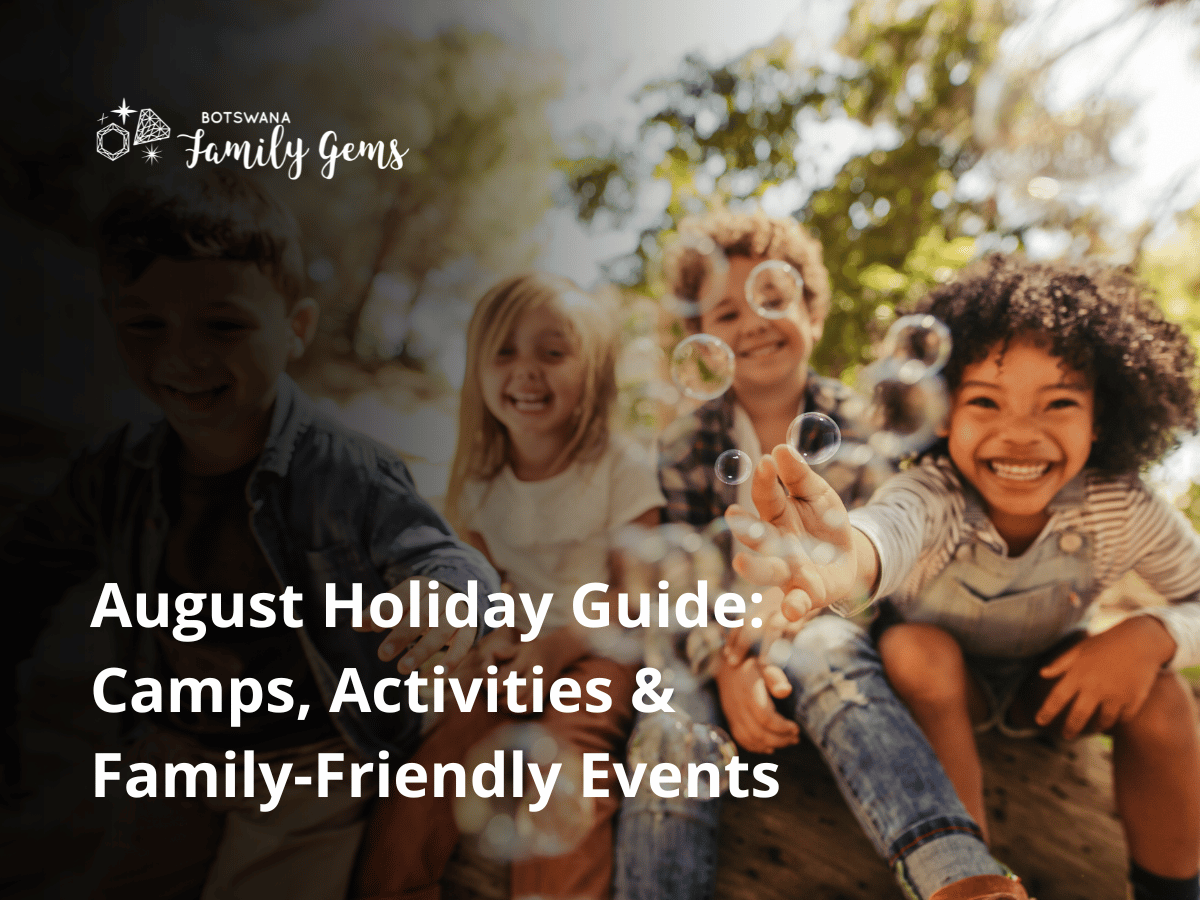 BOTSWANA
Family Gems

August Holiday Guide: Camps, Activities & Family-Friendly Events